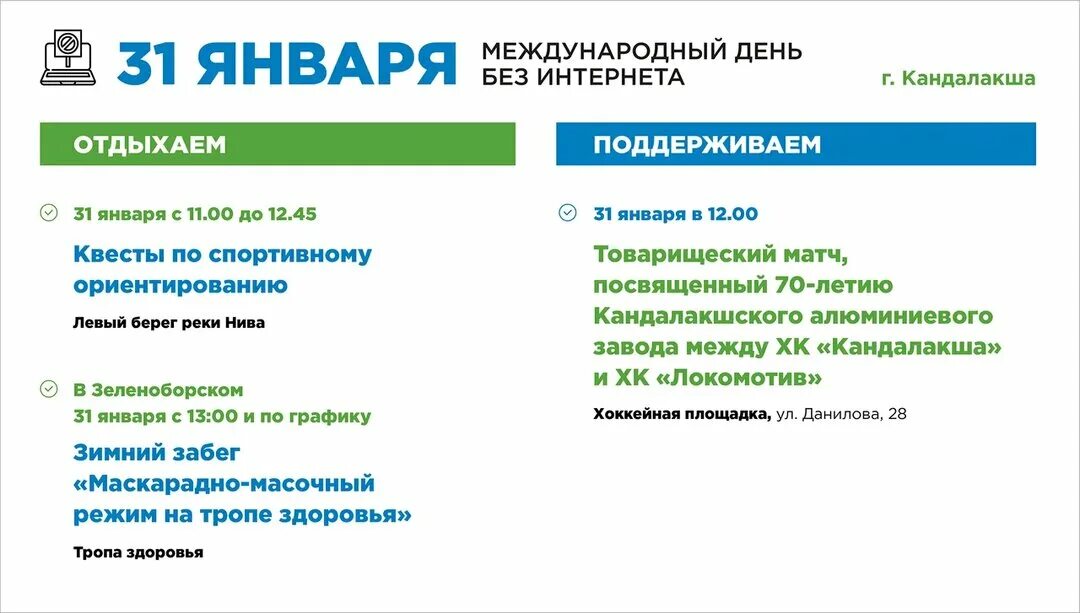 31 ЯНВАРЯ МЕЖДУНАРОДНЫЙ ДЕНЬ БЕЗ ИНТЕРНЕТА

г. Кандалакша

ОТДЫХАЕМ

31 января с 11.00 до 12.45

Квесты по спортивному ориентированию

Левый берег реки Нива

В Зеленоборском
31 января с 13:00 и по графику

Зимний забег «Маскарадно-масочный режим на тропе здоровья»

Тропа здоровья

ПОДДЕРЖИВАЕМ

31 января в 12.00

Товарищеский матч, посвященный 70-летию Кандалакшского алюминиевого завода между ХК «Кандалакша» и ХК «Локомотив»

Хоккейная площадка, ул. Данилова, 28